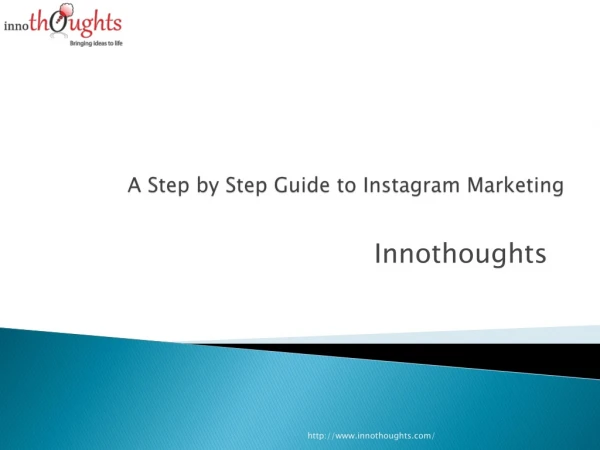 innothoughts
Bringing ideas to life

A Step by Step Guide to Instagram Marketing

Innothoughts

http://www.innothoughts.com/